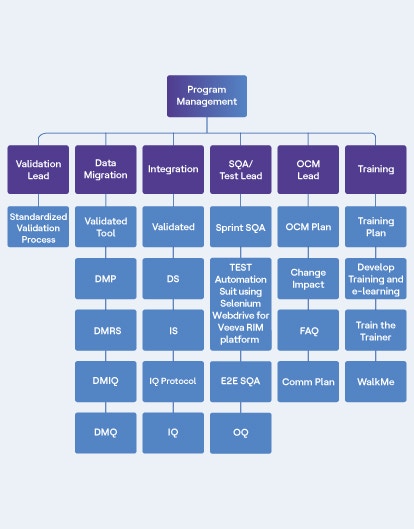 Program Management

Validation Lead

Standardized Validation Process

Data Migration

Validated Tool

DMP

DMRS

DMIQ

DMQ

Integration

Validated

DS

IS

IQ Protocol

IQ

SQA/ Test Lead

Sprint SQA

TEST Automation Suit using Selenium Webdrive for Veeva RIM platform

E2E SQA

OQ

OCM Lead

OCM Plan

Change Impact

FAQ

Comm Plan

Training

Training Plan

Develop Training and e-learning

Train the Trainer

WalkMe